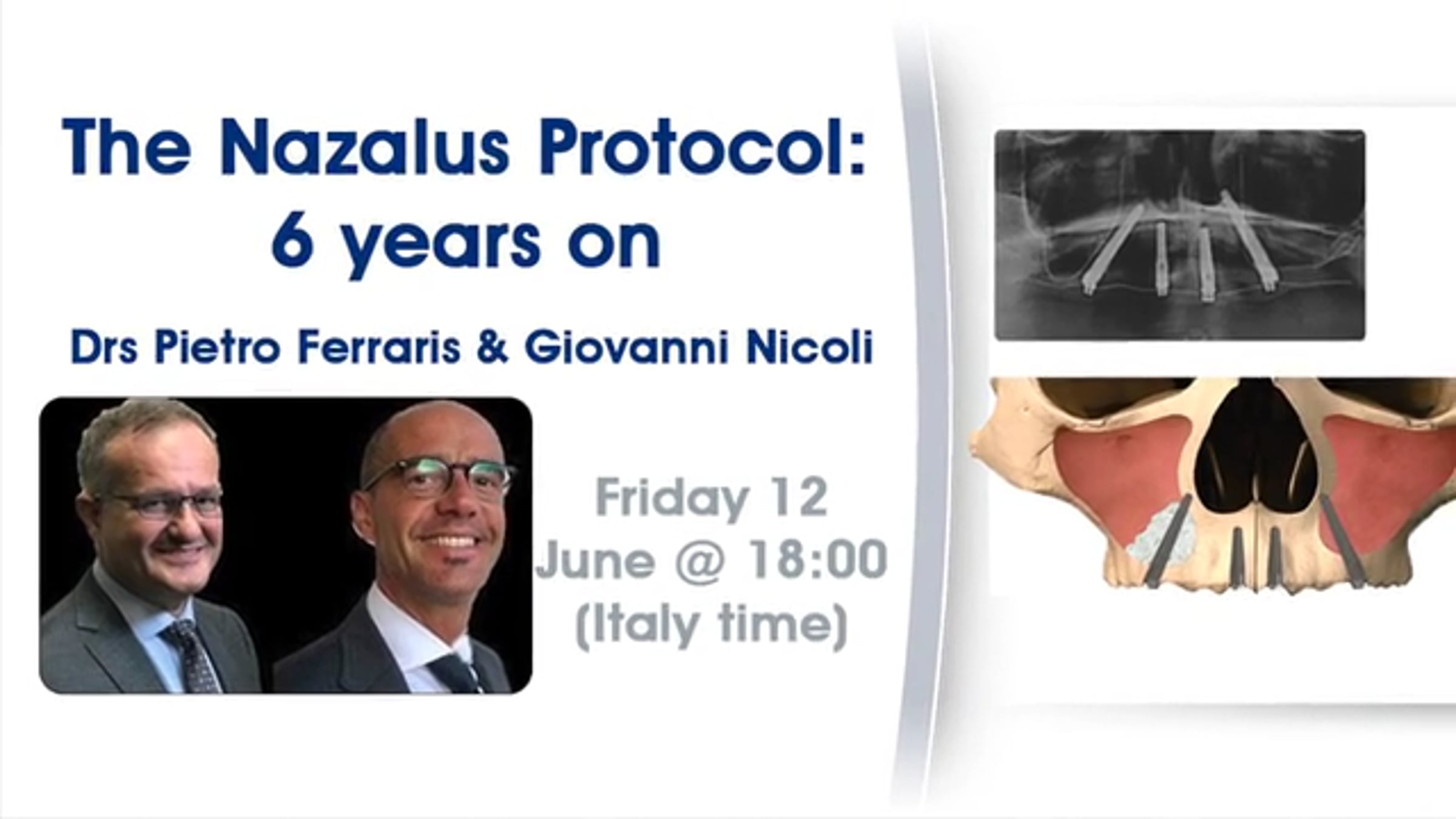 The Nazalus Protocol: 6 years on

Drs Pietro Ferraris & Giovanni Nicoli

Friday 12 June @ 18:00 (Italy time)